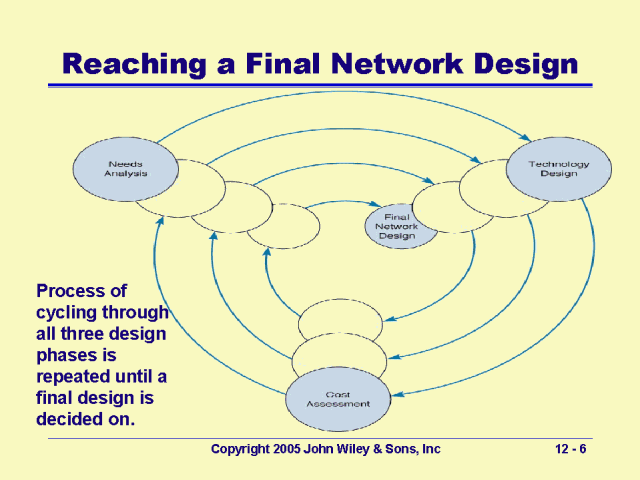 Reaching a Final Network Design

Needs Analysis

Technology Design

Final Network Design

Cost Assessment

Process of cycling through all three design phases is repeated until a final design is decided on.

Copyright 2005 John Wiley & Sons, Inc

12 - 6